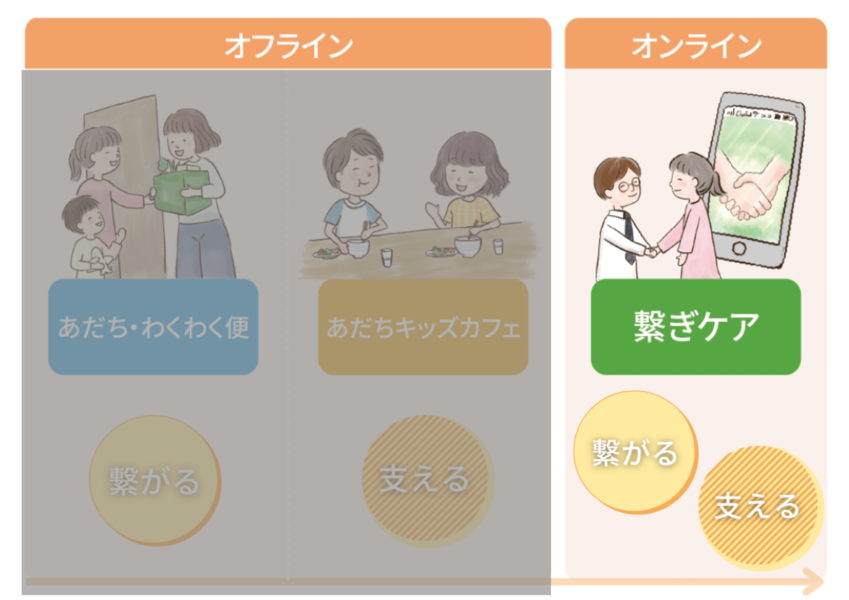 オフライン

オンライン

あだち・わくわく便

あだちキッズカフェ

繋ぎケア

繋がる

支える

繋がる

支える